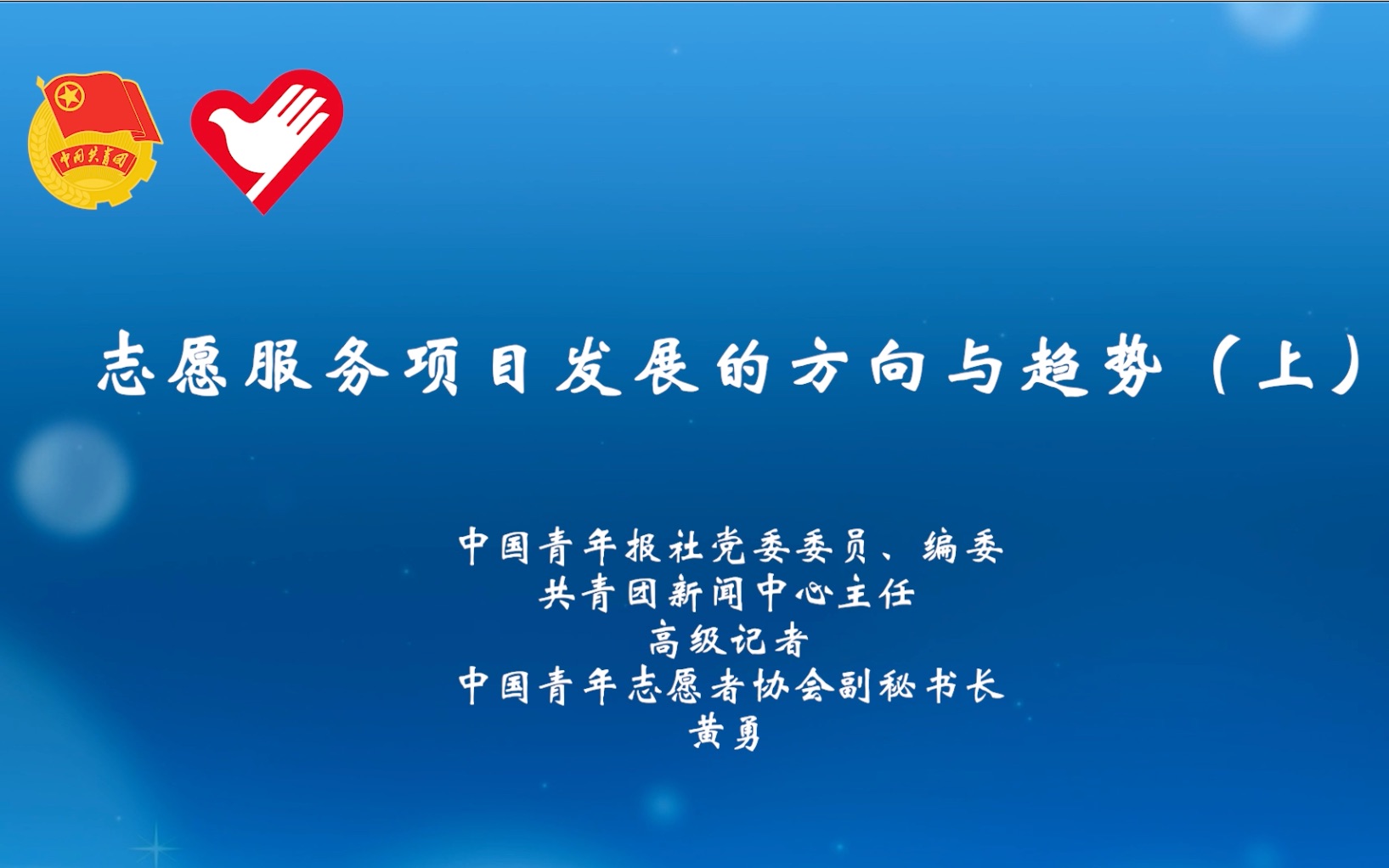 中国共青团

志愿服务项目发展的方向与趋势（上）

中国青年报社党委委员、编委
共青团新闻中心主任
高级记者
中国青年志愿者协会副秘书长
黄勇